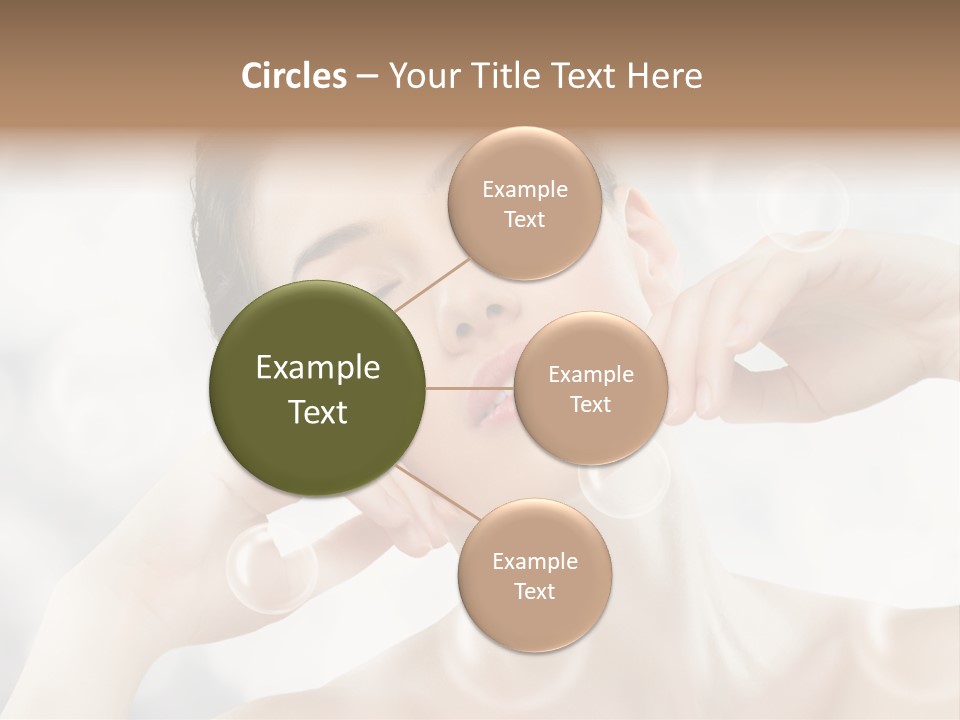 Circles – Your Title Text Here

Example Text

Example Text

Example Text

Example Text